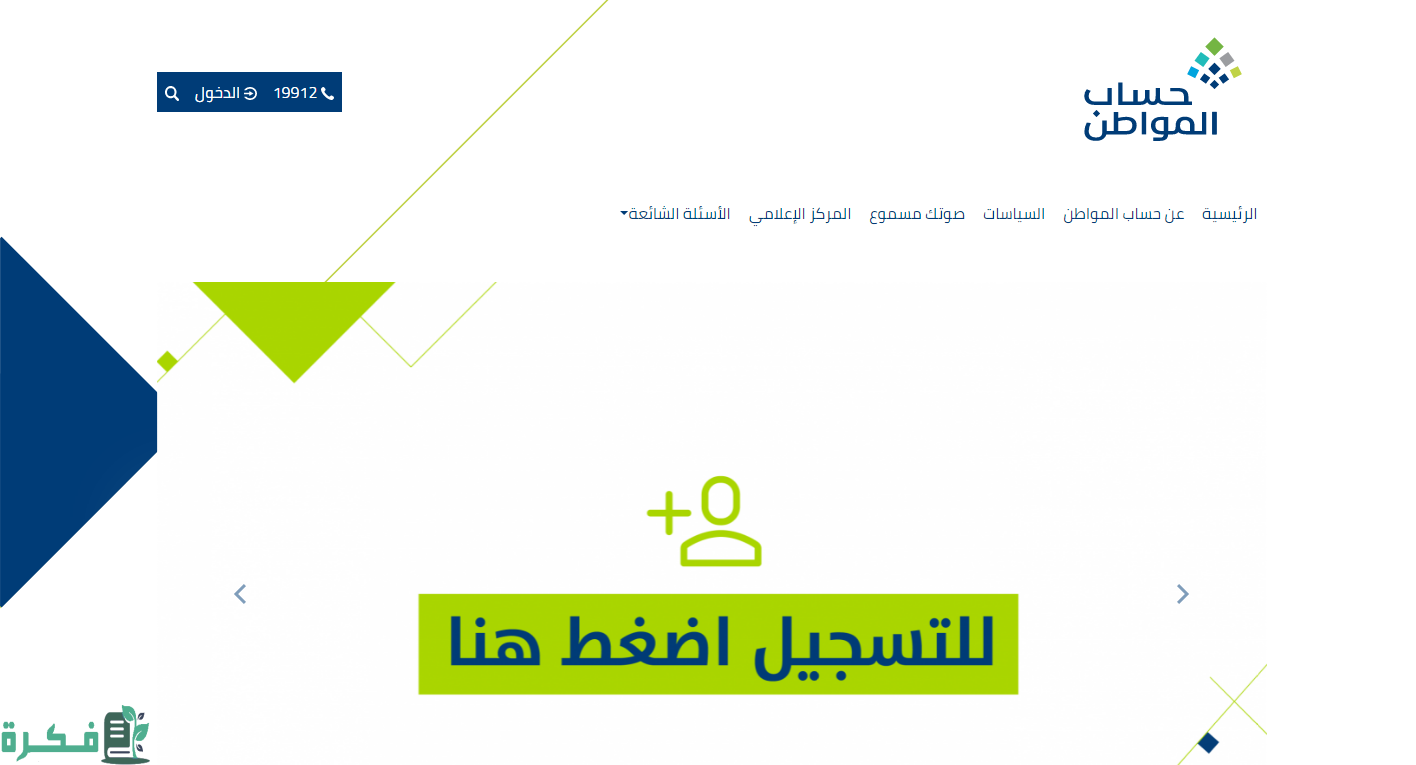 حساب المواطن

19912 الدخول

الرئيسية عن حساب المواطن السياسات صوتك مسموع المركز الإعلامي الأسئلة الشائعة

للتسجيل اضغط هنا

فكرة